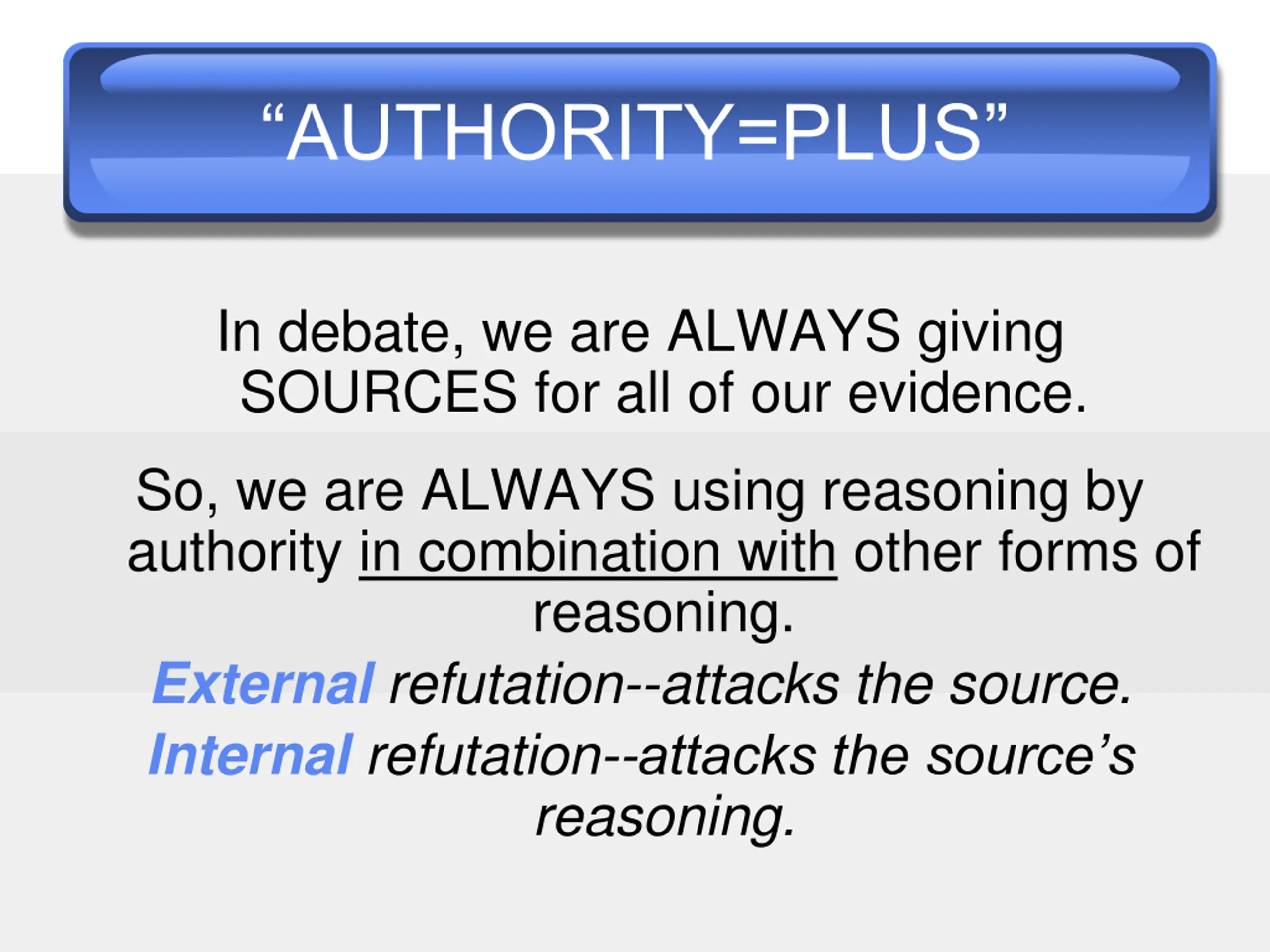 “AUTHORITY=PLUS”

In debate, we are ALWAYS giving SOURCES for all of our evidence.

So, we are ALWAYS using reasoning by authority in combination with other forms of reasoning.

External refutation--attacks the source.

Internal refutation--attacks the source’s reasoning.